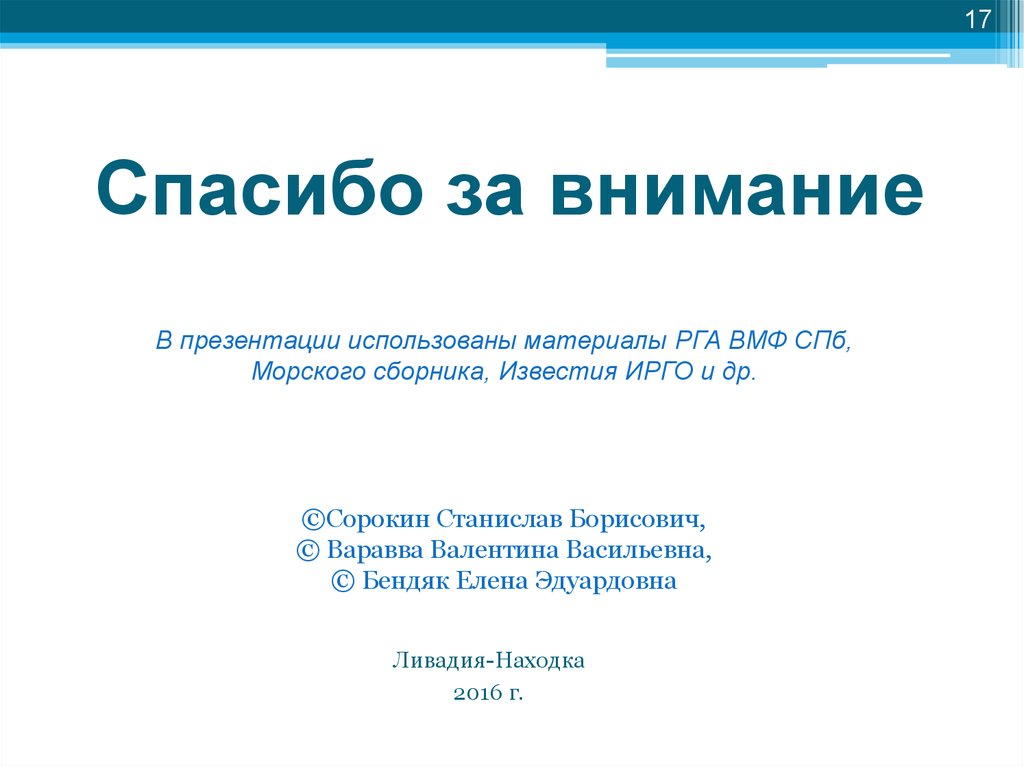 17

Спасибо за внимание

В презентации использованы материалы РГА ВМФ СПб, Морского сборника, Известия ИРГО и др.

©Сорокин Станислав Борисович,
© Варавва Валентина Васильевна,
© Бендяк Елена Эдуардовна

Ливадия-Находка
2016 г.